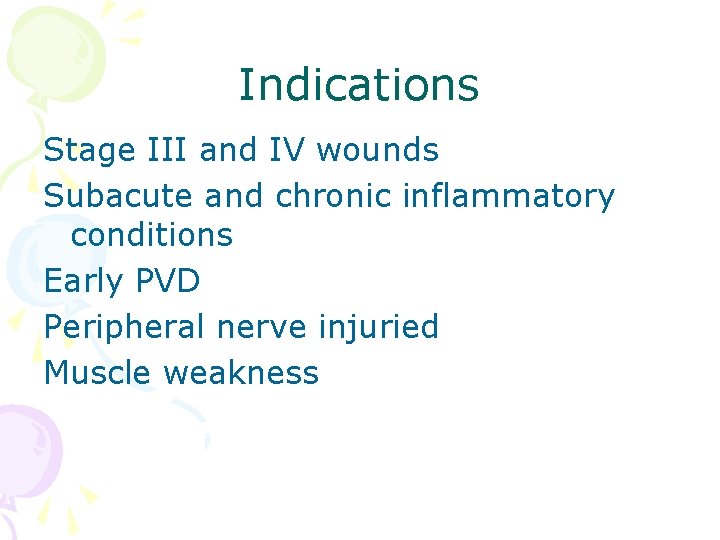 Indications

Stage III and IV wounds

Subacute and chronic inflammatory conditions

Early PVD

Peripheral nerve injuried

Muscle weakness